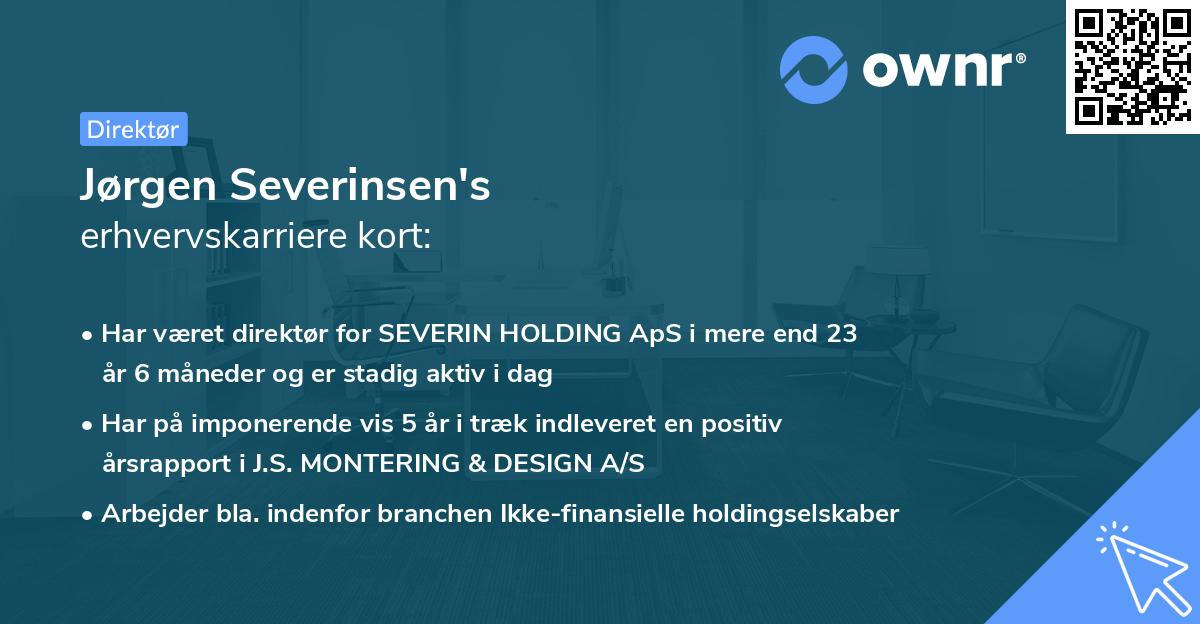 ownr®

Direktør

Jørgen Severinsen's
erhvervskarriere kort:

• Har været direktør for SEVERIN HOLDING ApS i mere end 23 år 6 måneder og er stadig aktiv i dag

• Har på imponerende vis 5 år i træk indleveret en positiv årsrapport i J.S. MONTERING & DESIGN A/S

• Arbejder bla. indenfor branchen Ikke-finansielle holdingselskaber